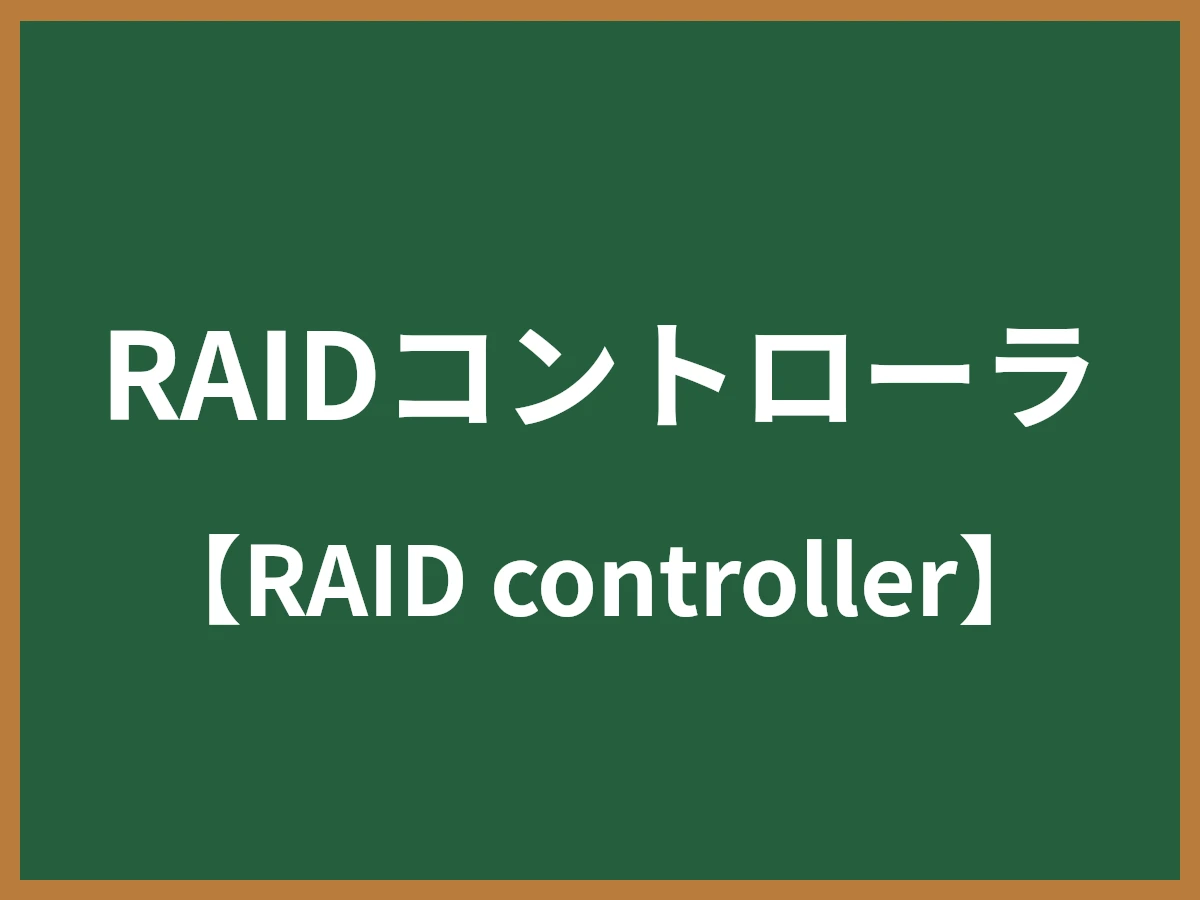 RAIDコントローラ

【RAID controller】